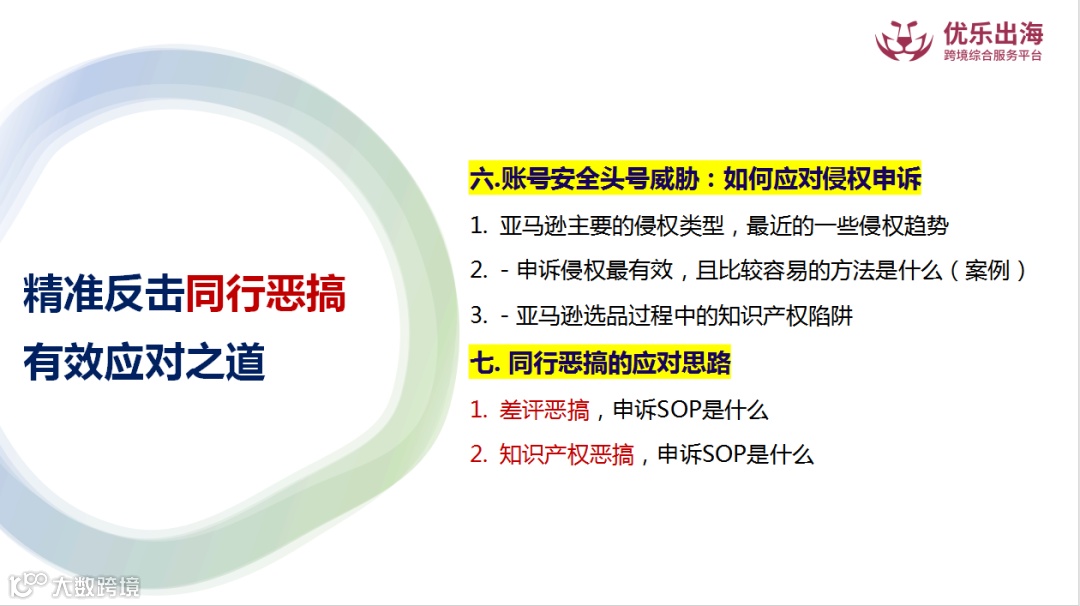 优乐出海
跨境综合服务平台

精准反击同行恶搞
有效应对之道

六.账号安全头号威胁：如何应对侵权申诉

1. 亚马逊主要的侵权类型，最近的一些侵权趋势

2. - 申诉侵权最有效，且比较容易的方法是什么（案例）

3. - 亚马逊选品过程中的知识产权陷阱

七. 同行恶搞的应对思路

1. 差评恶搞，申诉SOP是什么

2. 知识产权恶搞，申诉SOP是什么

大数跨境